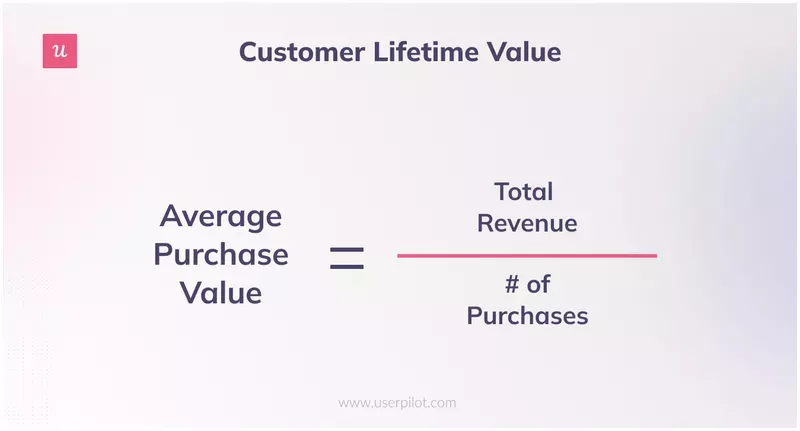 u

Customer Lifetime Value

$\text{Average Purchase Value} = \frac{\text{Total Revenue}}{\text{\# of Purchases}}$

www.userpilot.com